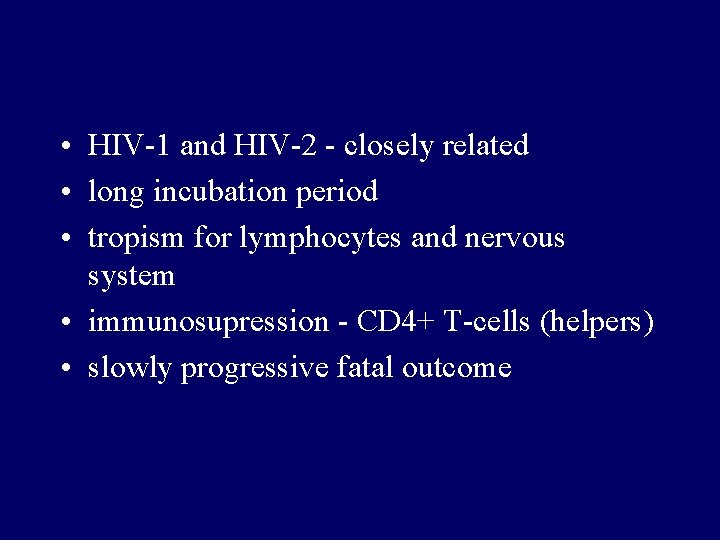 • HIV-1 and HIV-2 - closely related
• long incubation period
• tropism for lymphocytes and nervous system
• immunosupression - CD4+ T-cells (helpers)
• slowly progressive fatal outcome